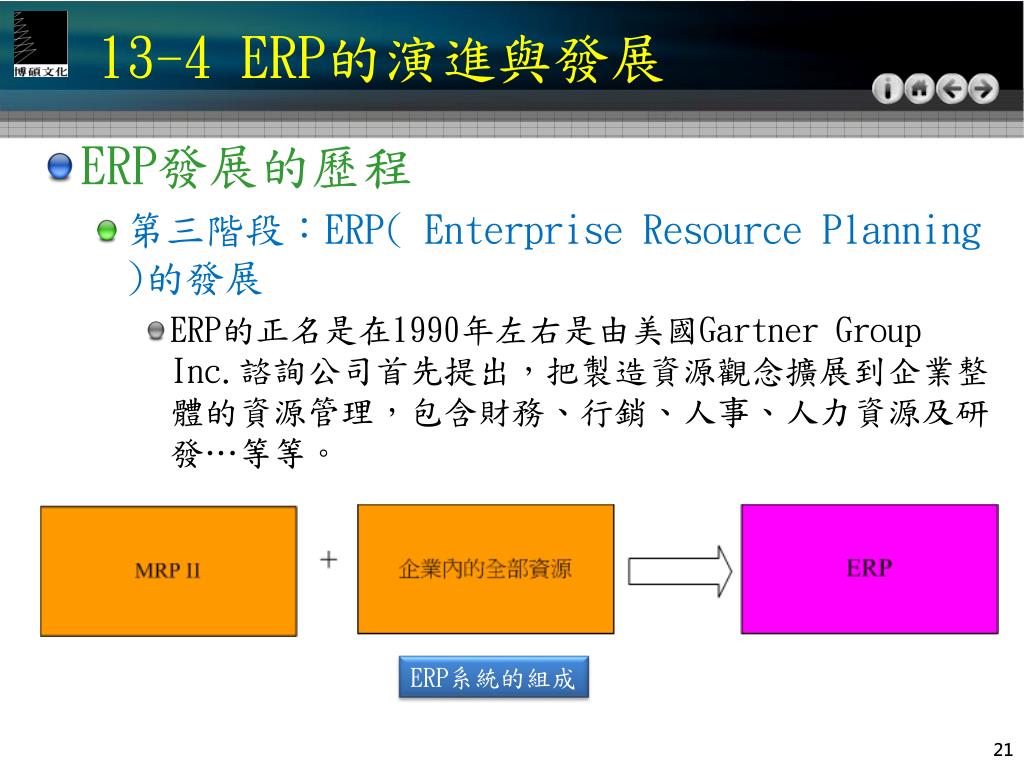 博碩文化

13-4 ERP的演進與發展

ERP發展的歷程

第三階段：ERP( Enterprise Resource Planning )的發展

ERP的正名是在1990年左右是由美國Gartner Group Inc.諮詢公司首先提出，把製造資源觀念擴展到企業整體的資源管理，包含財務、行銷、人事、人力資源及研發…等等。

MRP II

+

企業內的全部資源

ERP

ERP系統的組成

21